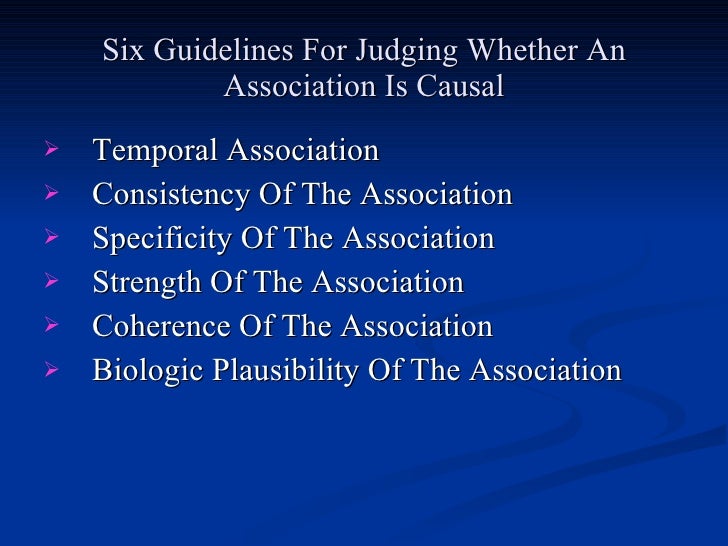 Six Guidelines For Judging Whether An Association Is Causal

➢ Temporal Association
➢ Consistency Of The Association
➢ Specificity Of The Association
➢ Strength Of The Association
➢ Coherence Of The Association
➢ Biologic Plausibility Of The Association